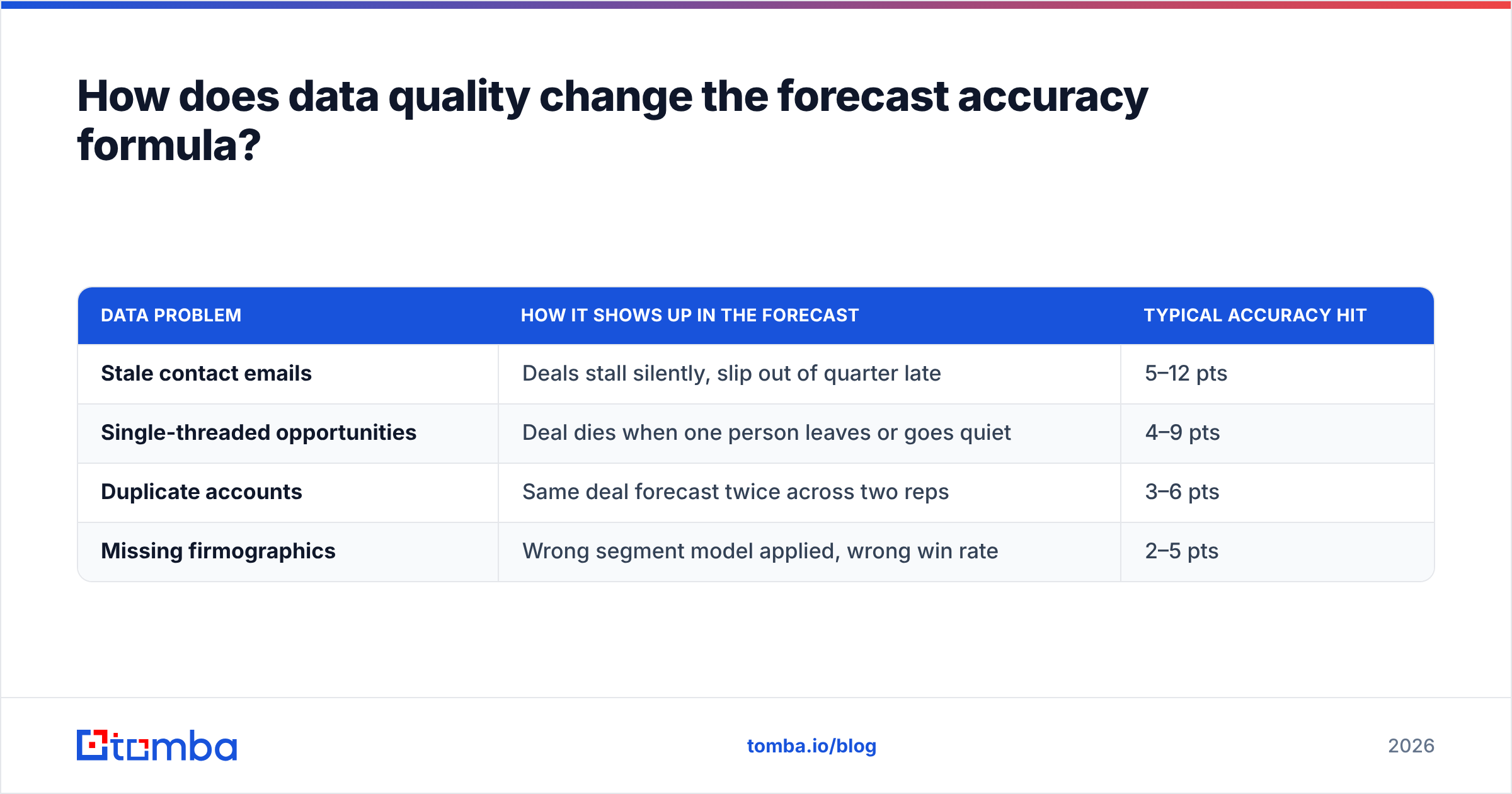 How does data quality change the forecast accuracy formula?

| DATA PROBLEM | HOW IT SHOWS UP IN THE FORECAST | TYPICAL ACCURACY HIT |
|---|---|---|
| Stale contact emails | Deals stall silently, slip out of quarter late | 5–12 pts |
| Single-threaded opportunities | Deal dies when one person leaves or goes quiet | 4–9 pts |
| Duplicate accounts | Same deal forecast twice across two reps | 3–6 pts |
| Missing firmographics | Wrong segment model applied, wrong win rate | 2–5 pts |

tomba

tomba.io/blog

2026